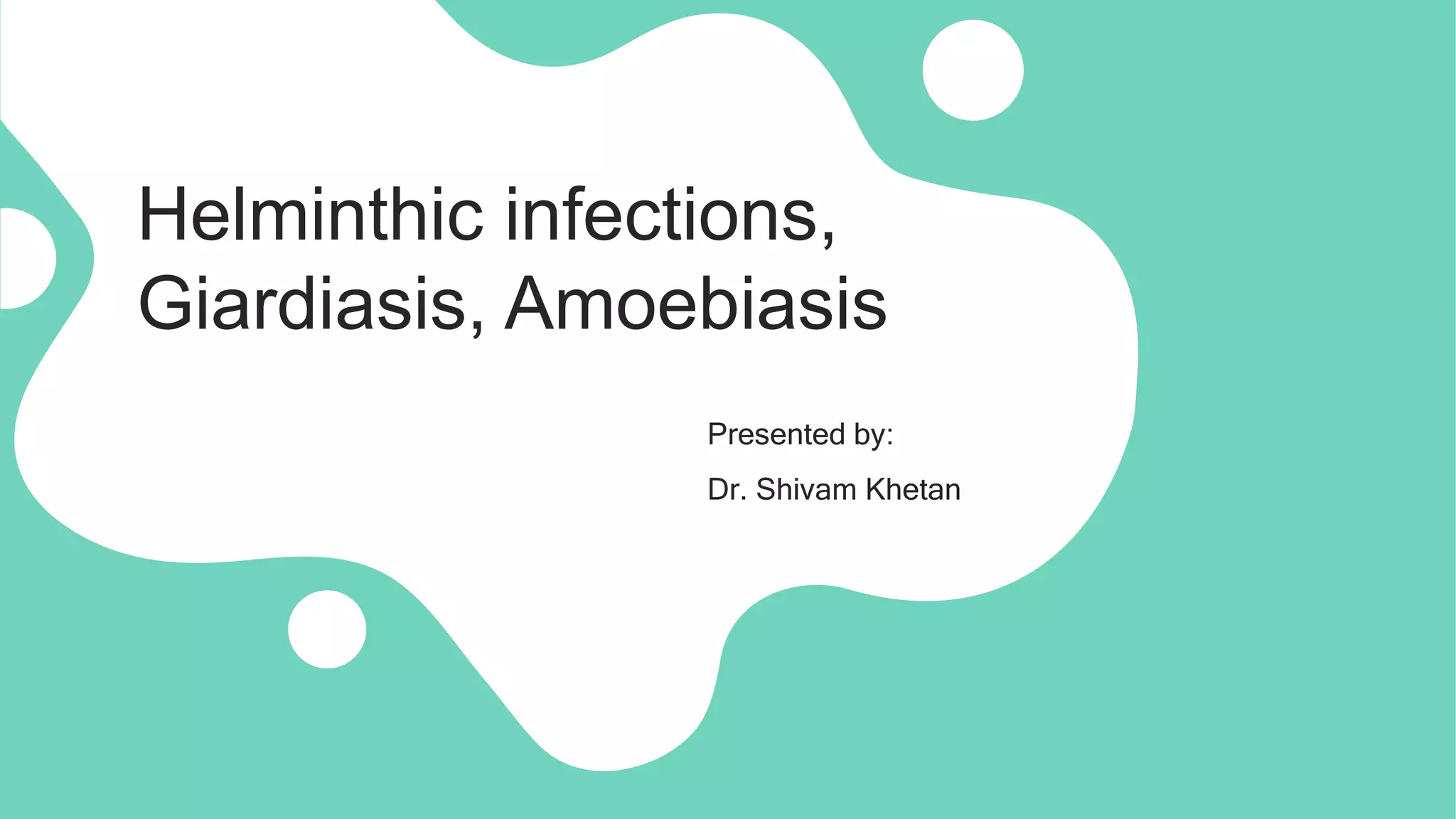 Helminthic infections, Giardiasis, Amoebiasis

Presented by:

Dr. Shivam Khetan